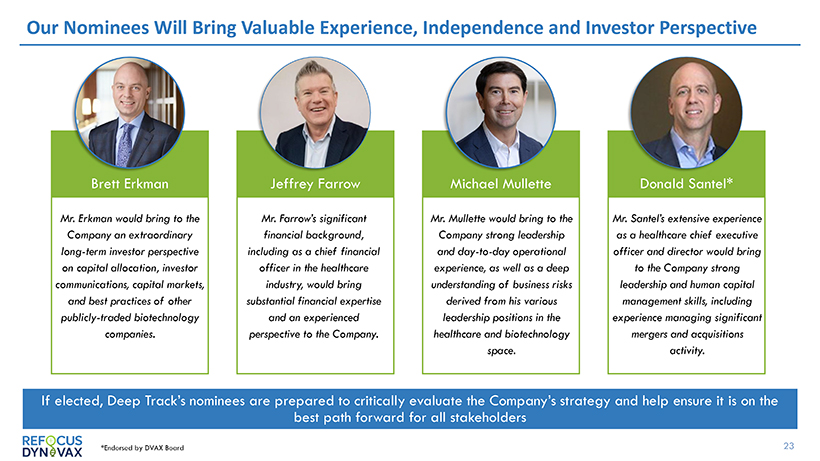 Our Nominees Will Bring Valuable Experience, Independence and Investor Perspective

Brett Erkman

Mr. Erkman would bring to the Company an extraordinary long-term investor perspective on capital allocation, investor communications, capital markets, and best practices of other publicly-traded biotechnology companies.

Jeffrey Farrow

Mr. Farrow's significant financial background, including as a chief financial officer in the healthcare industry, would bring substantial financial expertise and an experienced perspective to the Company.

Michael Mullette

Mr. Mullette would bring to the Company strong leadership and day-to-day operational experience, as well as a deep understanding of business risks derived from his various leadership positions in the healthcare and biotechnology space.

Donald Santel*

Mr. Santel's extensive experience as a healthcare chief executive officer and director would bring to the Company strong leadership and human capital management skills, including experience managing significant mergers and acquisitions activity.

If elected, Deep Track's nominees are prepared to critically evaluate the Company's strategy and help ensure it is on the best path forward for all stakeholders

REFOCUS DYNAVAX

*Endorsed by DVAX Board

23